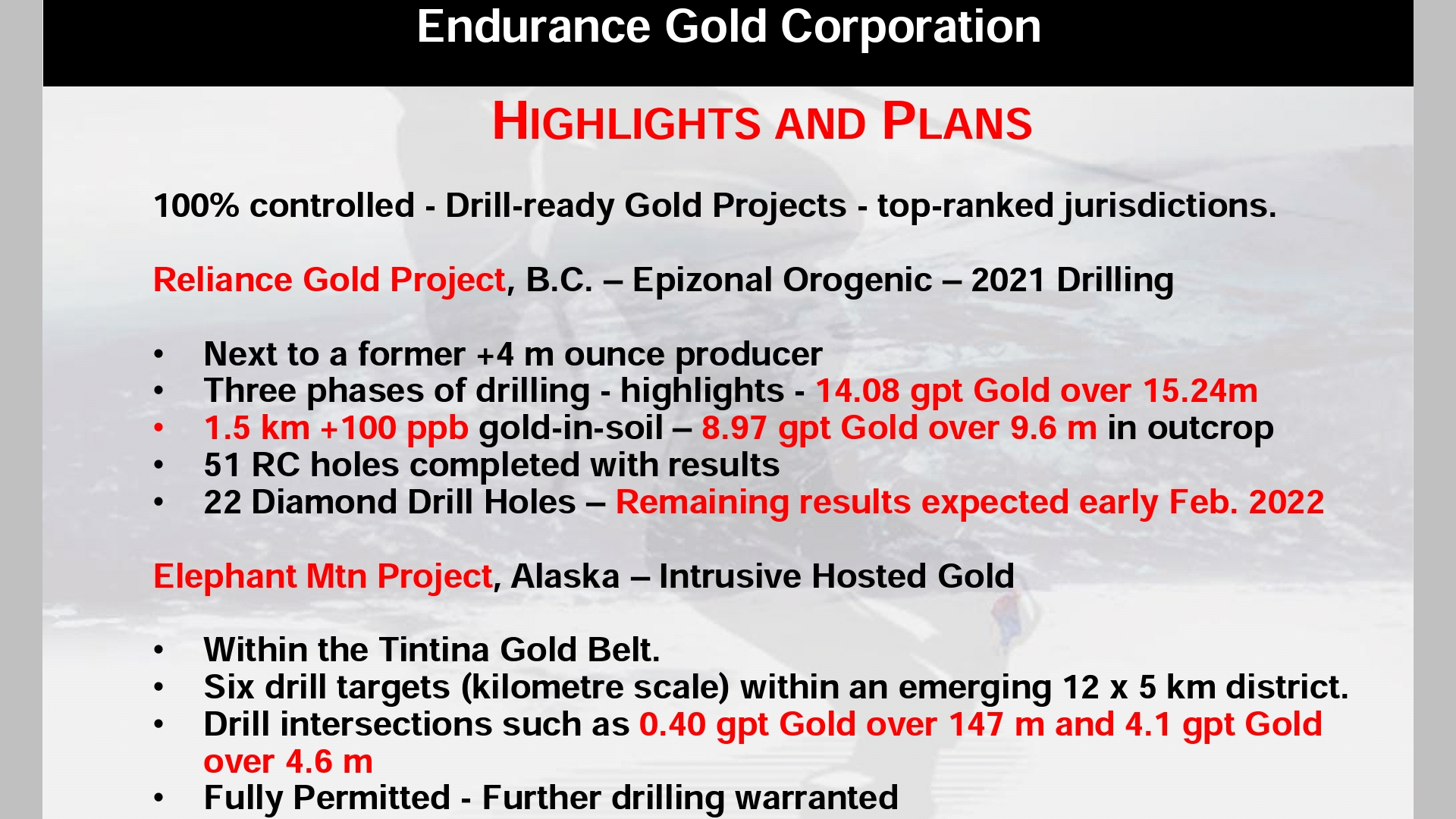 Endurance Gold Corporation

HIGHLIGHTS AND PLANS

100% controlled - Drill-ready Gold Projects - top-ranked jurisdictions.

Reliance Gold Project, B.C. – Epizonal Orogenic – 2021 Drilling

• Next to a former +4 m ounce producer
• Three phases of drilling - highlights - 14.08 gpt Gold over 15.24m
• 1.5 km +100 ppb gold-in-soil – 8.97 gpt Gold over 9.6 m in outcrop
• 51 RC holes completed with results
• 22 Diamond Drill Holes – Remaining results expected early Feb. 2022

Elephant Mtn Project, Alaska – Intrusive Hosted Gold

• Within the Tintina Gold Belt.
• Six drill targets (kilometre scale) within an emerging 12 x 5 km district.
• Drill intersections such as 0.40 gpt Gold over 147 m and 4.1 gpt Gold over 4.6 m
• Fully Permitted - Further drilling warranted